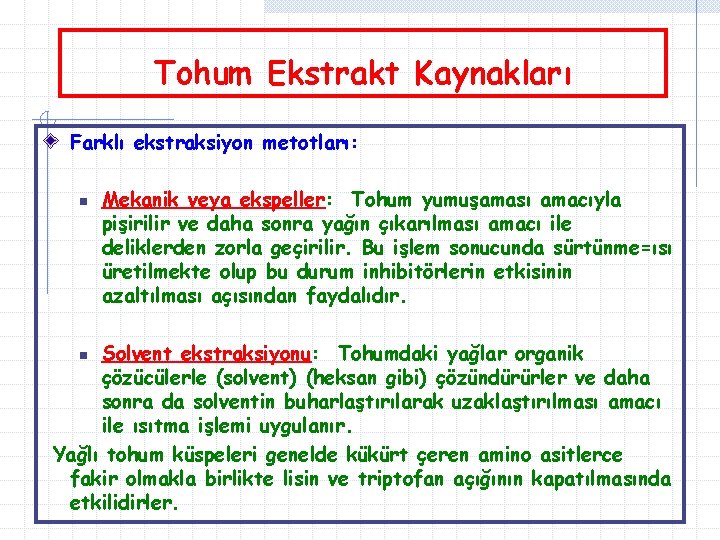 Tohum Ekstrakt Kaynakları

Farklı ekstraksiyon metotları:

Mekanik veya ekspeller: Tohum yumuşaması amacıyla pişirilir ve daha sonra yağın çıkarılması amacı ile deliklerden zorla geçirilir. Bu işlem sonucunda sürtünme=ısı üretilmekte olup bu durum inhibitörlerin etkisinin azaltılması açısından faydalıdır.

Solvent ekstraksiyonu: Tohumdaki yağlar organik çözücülerle (solvent) (heksan gibi) çözündürürler ve daha sonra da solventin buharlaştırılarak uzaklaştırılması amacı ile ısıtma işlemi uygulanır.

Yağlı tohum küspeleri genelde kükürt çeren amino asitlerce fakir olmakla birlikte lisin ve triptofan açığının kapatılmasında etkilidirler.